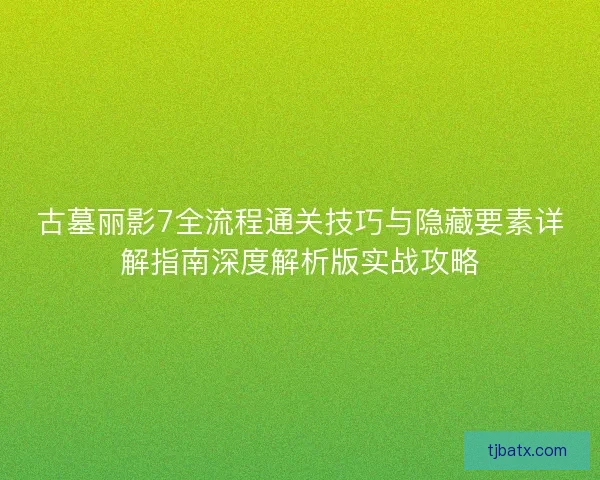 古墓丽影7全流程通关技巧与隐藏要素详解指南深度解析版实战攻略

tjbatx.com